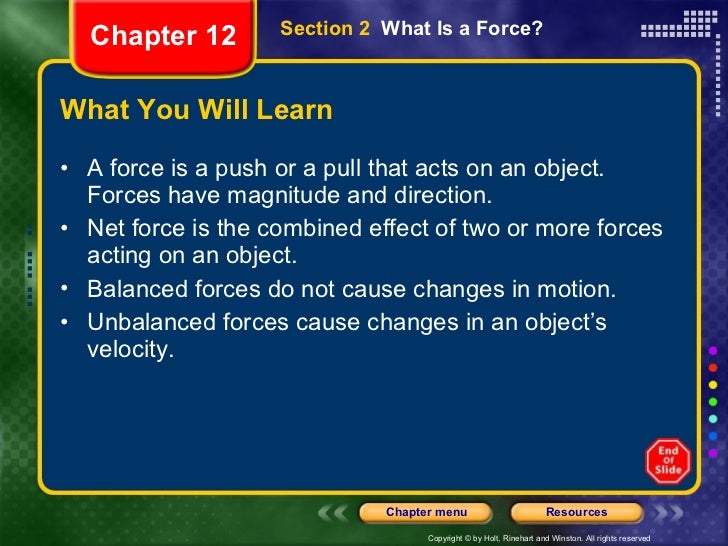 Chapter 12

Section 2 What Is a Force?

What You Will Learn

• A force is a push or a pull that acts on an object. Forces have magnitude and direction.
• Net force is the combined effect of two or more forces acting on an object.
• Balanced forces do not cause changes in motion.
• Unbalanced forces cause changes in an object's velocity.

End Of Slide

Chapter menu

Resources

Copyright © by Holt, Rinehart and Winston. All rights reserved